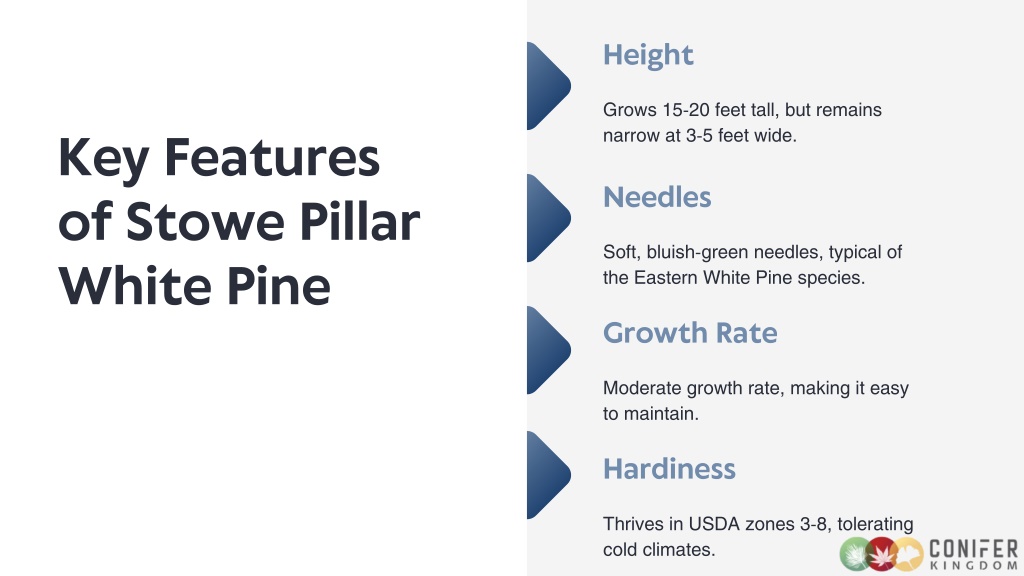 Key Features of Stowe Pillar White Pine

Height

Grows 15-20 feet tall, but remains narrow at 3-5 feet wide.

Needles

Soft, bluish-green needles, typical of the Eastern White Pine species.

Growth Rate

Moderate growth rate, making it easy to maintain.

Hardiness

Thrives in USDA zones 3-8, tolerating cold climates.

CONIFER KINGDOM